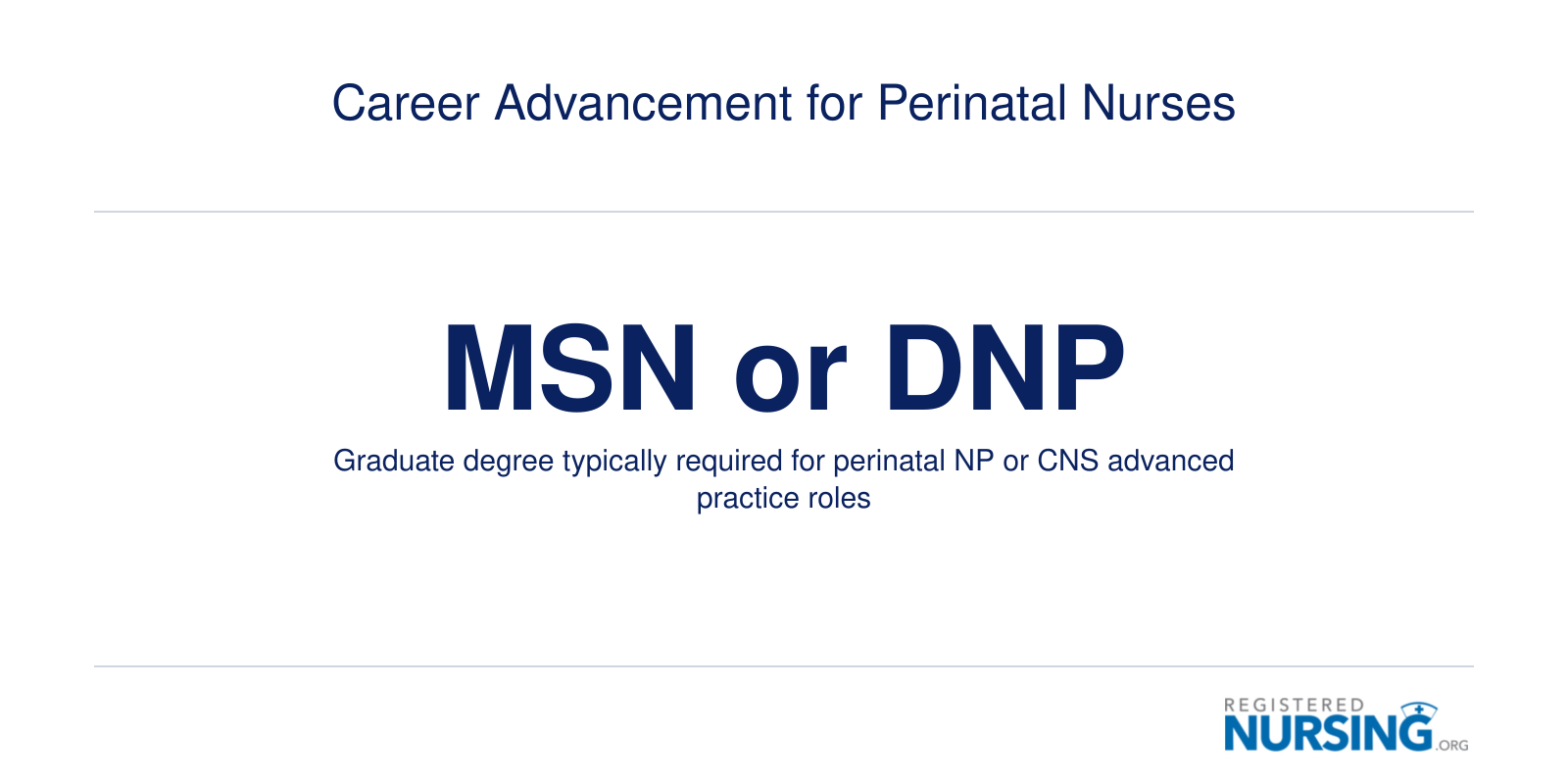 Career Advancement for Perinatal Nurses

MSN or DNP

Graduate degree typically required for perinatal NP or CNS advanced practice roles

REGISTERED NURSING.ORG